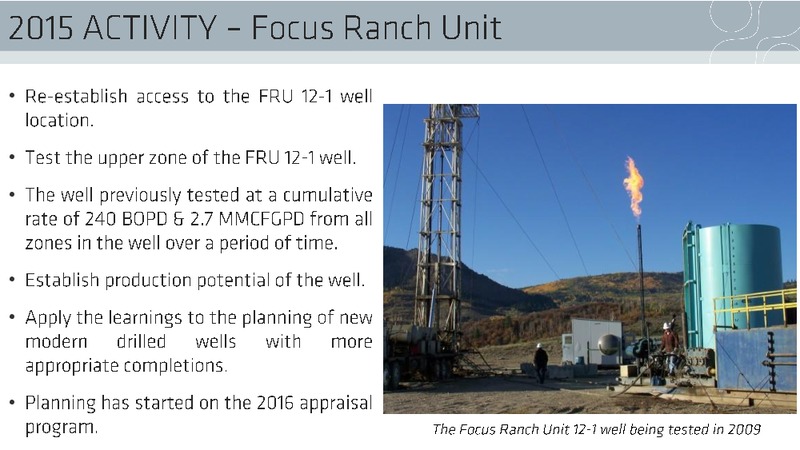 2015 ACTIVITY – Focus Ranch Unit

• Re-establish access to the FRU 12-1 well location.

• Test the upper zone of the FRU 12-1 well.

• The well previously tested at a cumulative rate of 240 BOPD & 2.7 MMCFGPD from all zones in the well over a period of time.

• Establish production potential of the well.

• Apply the learnings to the planning of new modern drilled wells with more appropriate completions.

• Planning has started on the 2016 appraisal program.

The Focus Ranch Unit 12-1 well being tested in 2009